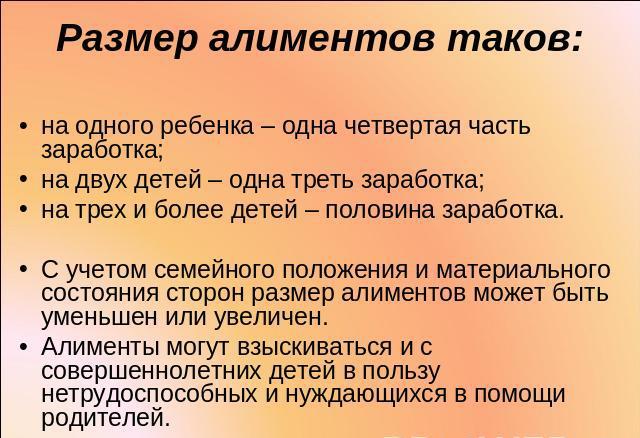 Размер алиментов таков:

• на одного ребенка – одна четвертая часть заработка;
• на двух детей – одна треть заработка;
• на трех и более детей – половина заработка.

• С учетом семейного положения и материального состояния сторон размер алиментов может быть уменьшен или увеличен.
• Алименты могут взыскиваться и с совершеннолетних детей в пользу нетрудоспособных и нуждающихся в помощи родителей.